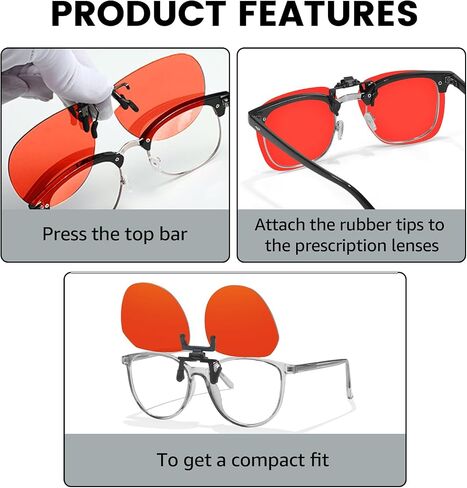 PRODUCT FEATURES

Press the top bar

Attach the rubber tips to the prescription lenses

To get a compact fit